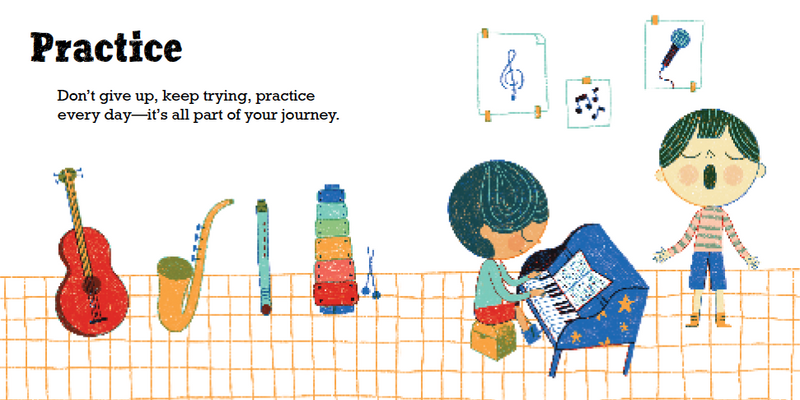 Practice

Don't give up, keep trying, practice every day—it's all part of your journey.